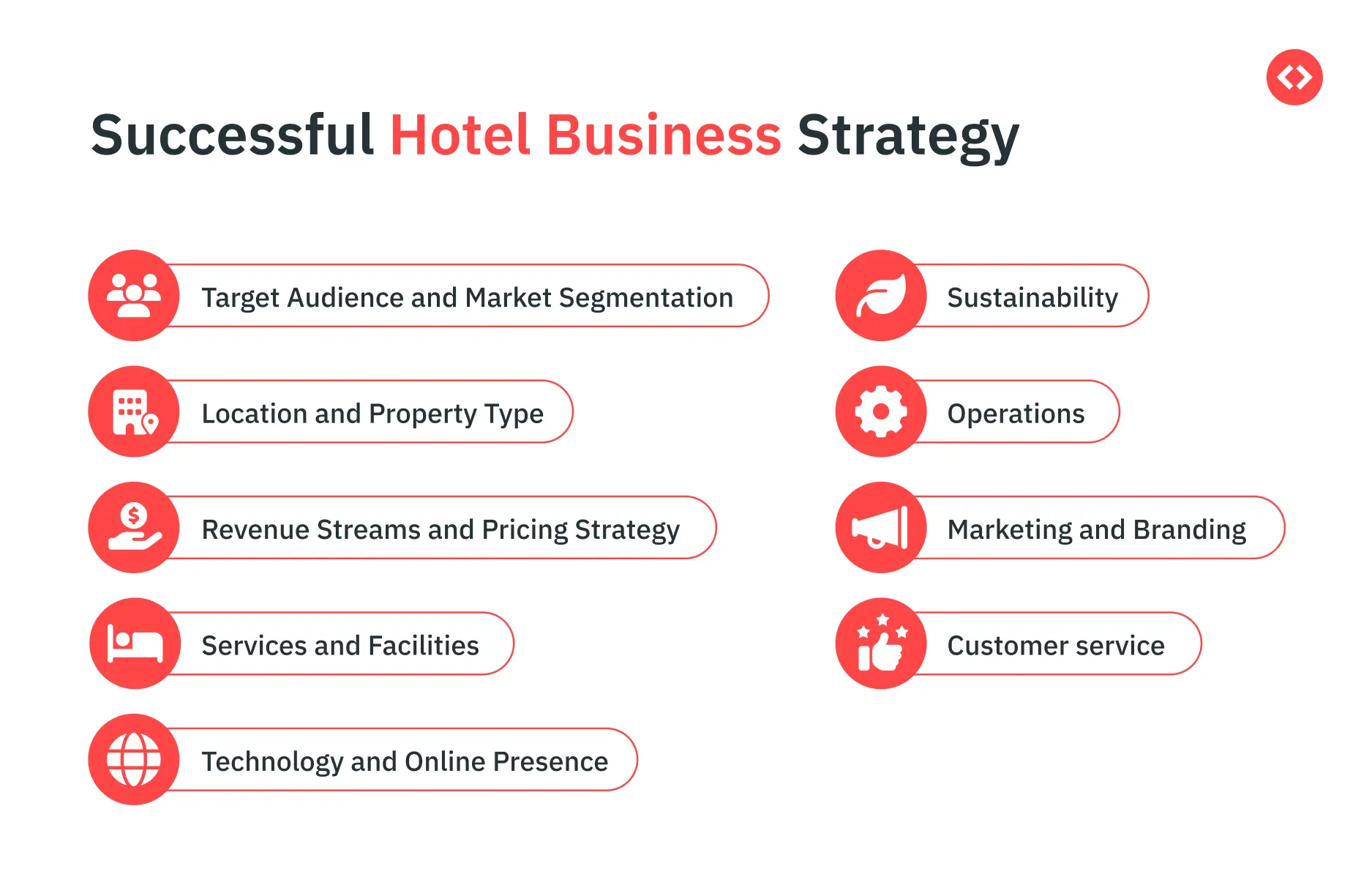 Successful Hotel Business Strategy

Target Audience and Market Segmentation

Location and Property Type

Revenue Streams and Pricing Strategy

Services and Facilities

Technology and Online Presence

Sustainability

Operations

Marketing and Branding

Customer service